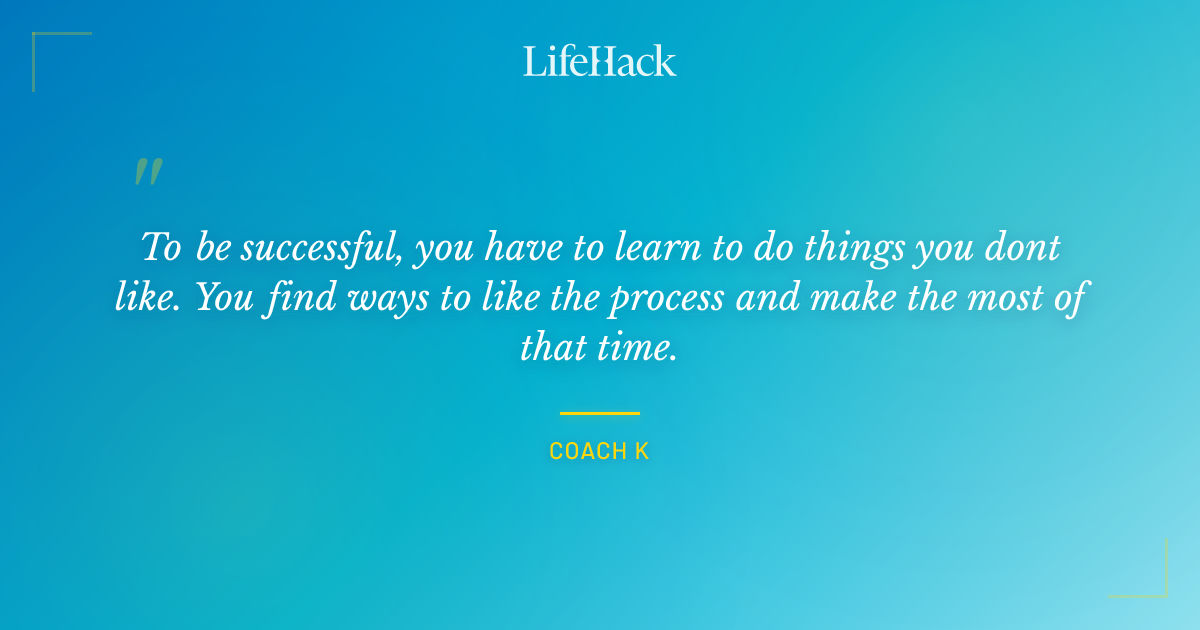 LifeHack

"

To be successful, you have to learn to do things you dont like. You find ways to like the process and make the most of that time.

COACH K